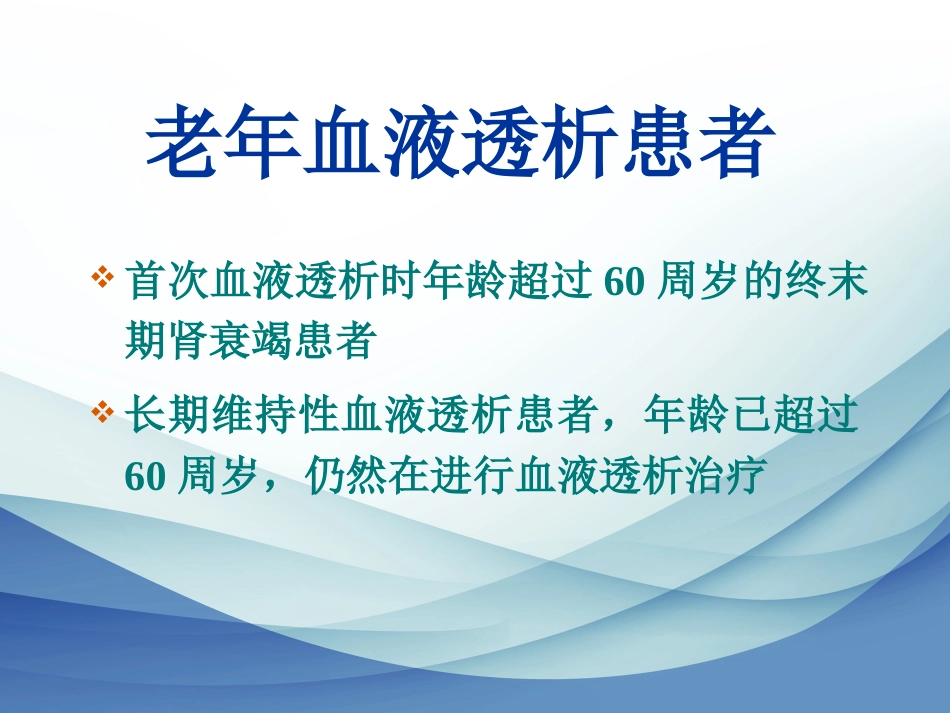 老年血液透析患者

❖ 首次血液透析时年龄超过 60 周岁的终末期肾衰竭患者

❖ 长期维持性血液透析患者，年龄已超过 60 周岁，仍然在进行血液透析治疗